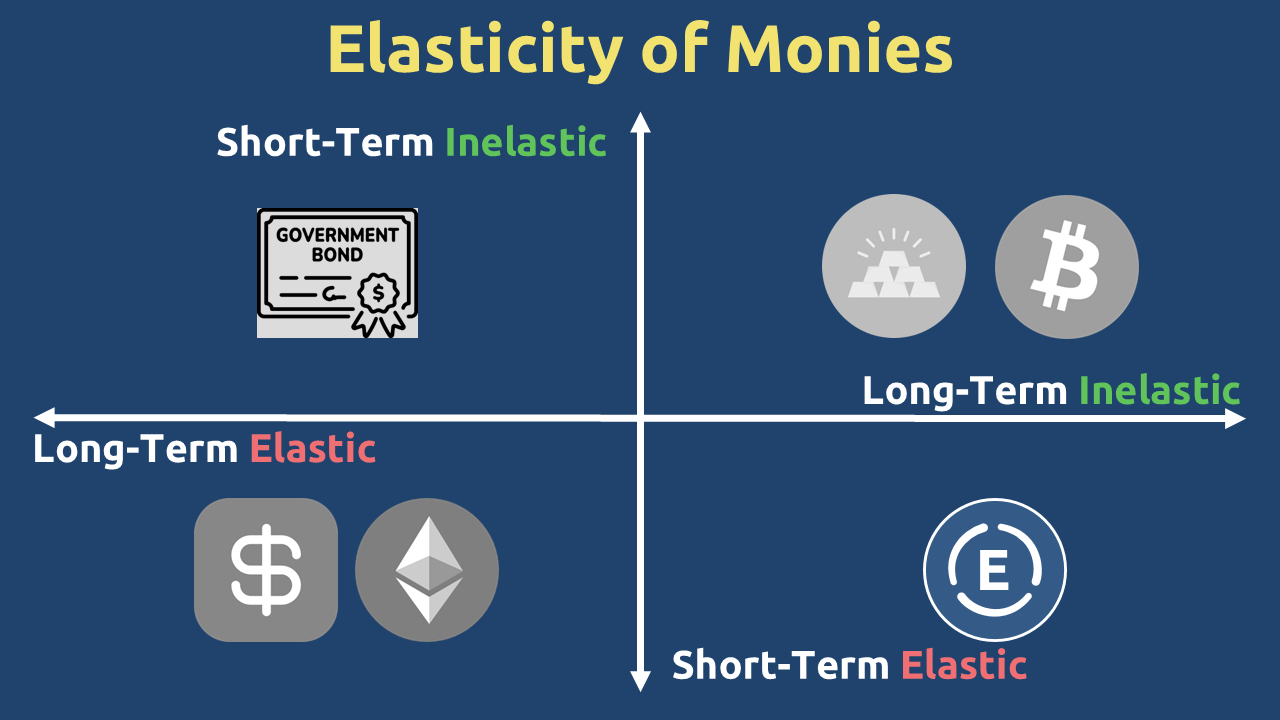 Elasticity of Monies

Short-Term Inelastic

GOVERNMENT BOND

$

Long-Term Inelastic

Long-Term Elastic

$

E

Short-Term Elastic